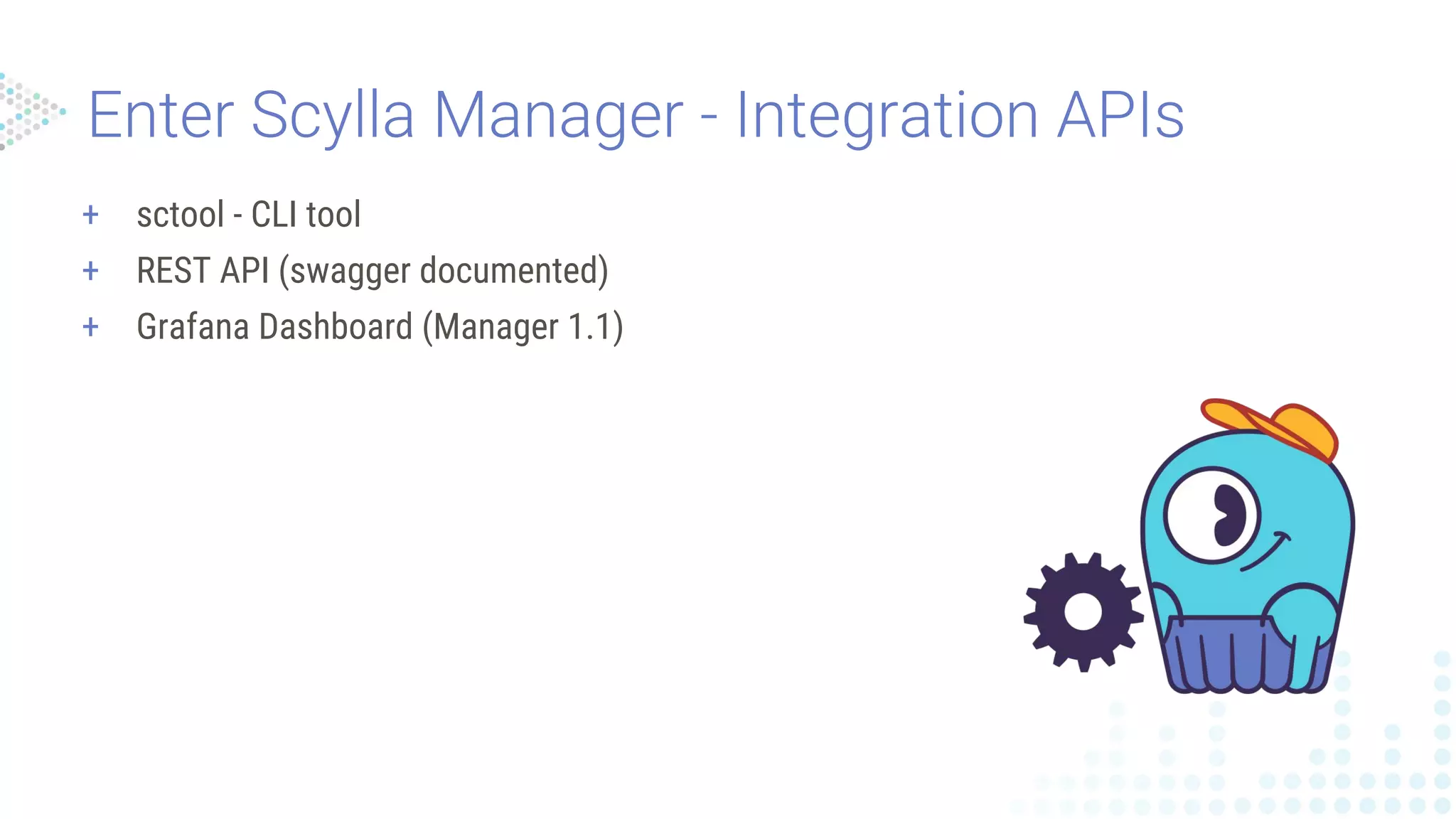 Enter Scylla Manager - Integration APIs

+ sctool - CLI tool
+ REST API (swagger documented)
+ Grafana Dashboard (Manager 1.1)